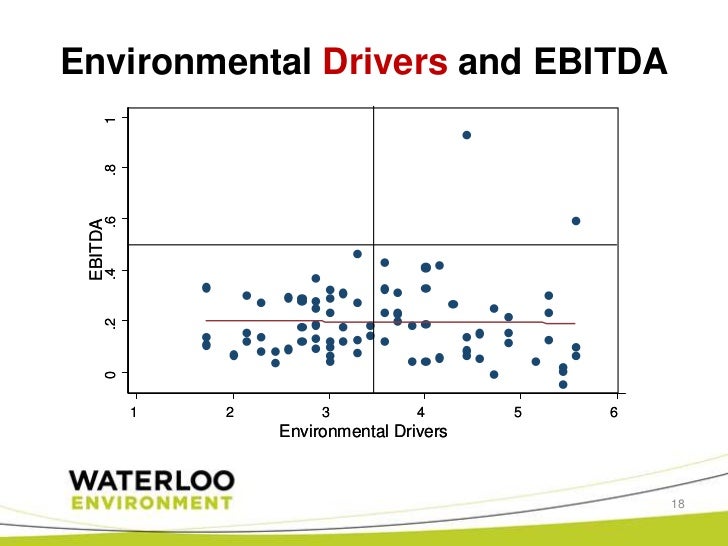 Environmental Drivers and EBITDA

EBITDA

1
.8
.6
.4
.2
0

1 2 3 4 5 6

Environmental Drivers

WATERLOO
ENVIRONMENT

18